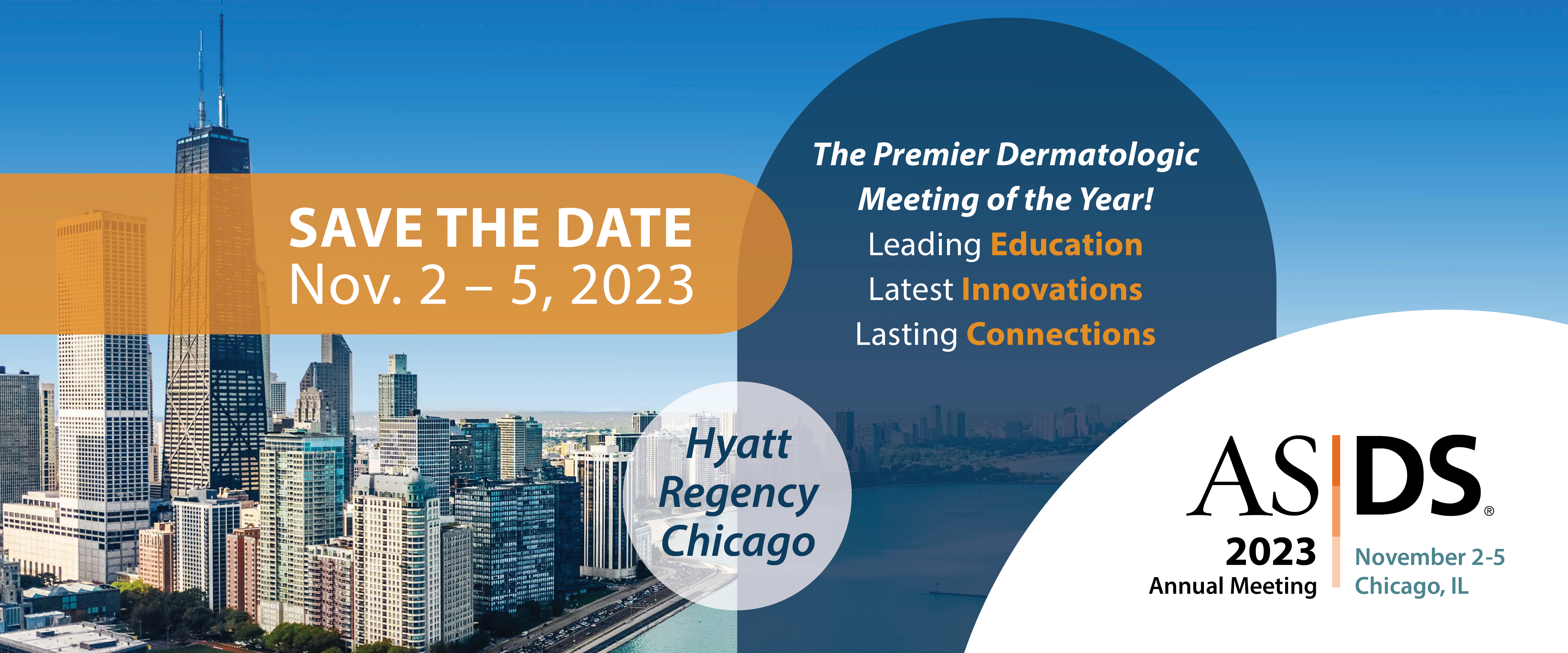 SAVE THE DATE
Nov. 2 – 5, 2023

The Premier Dermatologic Meeting of the Year!
Leading Education
Latest Innovations
Lasting Connections

Hyatt Regency Chicago

AS DS®
2023 Annual Meeting
November 2-5
Chicago, IL